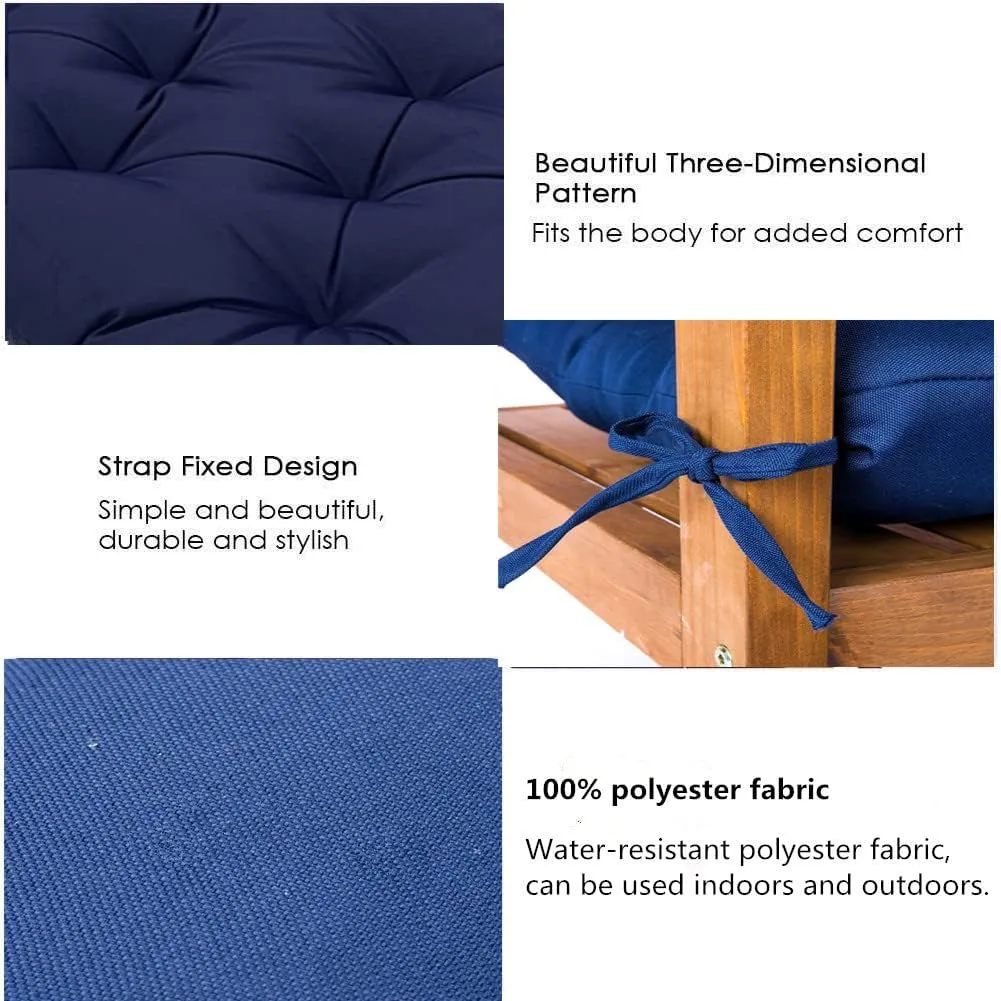 Beautiful Three-Dimensional Pattern

Fits the body for added comfort

Strap Fixed Design

Simple and beautiful, durable and stylish

100% polyester fabric

Water-resistant polyester fabric, can be used indoors and outdoors.